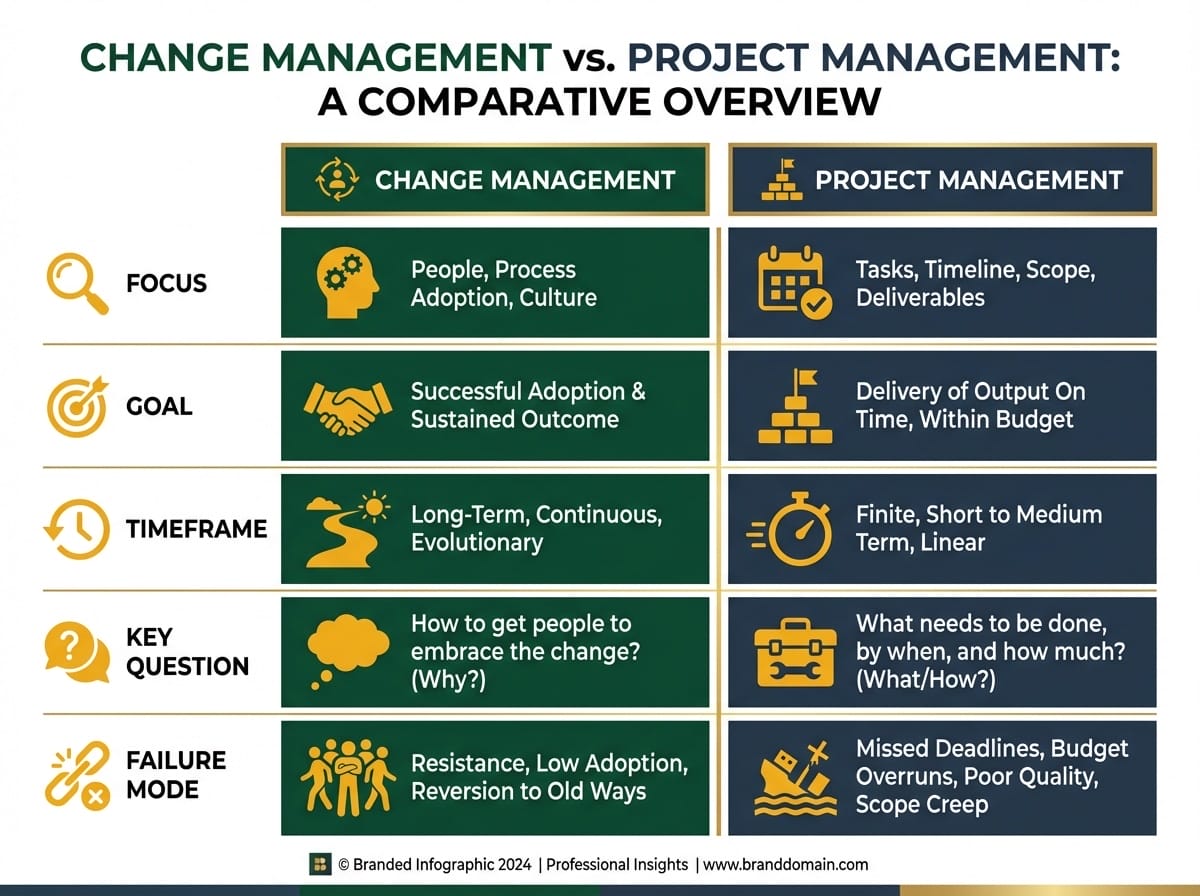 CHANGE MANAGEMENT vs. PROJECT MANAGEMENT: A COMPARATIVE OVERVIEW

| | CHANGE MANAGEMENT | PROJECT MANAGEMENT |
|---|---|---|
| FOCUS | People, Process Adoption, Culture | Tasks, Timeline, Scope, Deliverables |
| GOAL | Successful Adoption & Sustained Outcome | Delivery of Output On Time, Within Budget |
| TIMEFRAME | Long-Term, Continuous, Evolutionary | Finite, Short to Medium Term, Linear |
| KEY QUESTION | How to get people to embrace the change? (Why?) | What needs to be done, by when, and how much? (What/How?) |
| FAILURE MODE | Resistance, Low Adoption, Reversion to Old Ways | Missed Deadlines, Budget Overruns, Poor Quality, Scope Creep |

© Branded Infographic 2024 | Professional Insights | www.branddomain.com